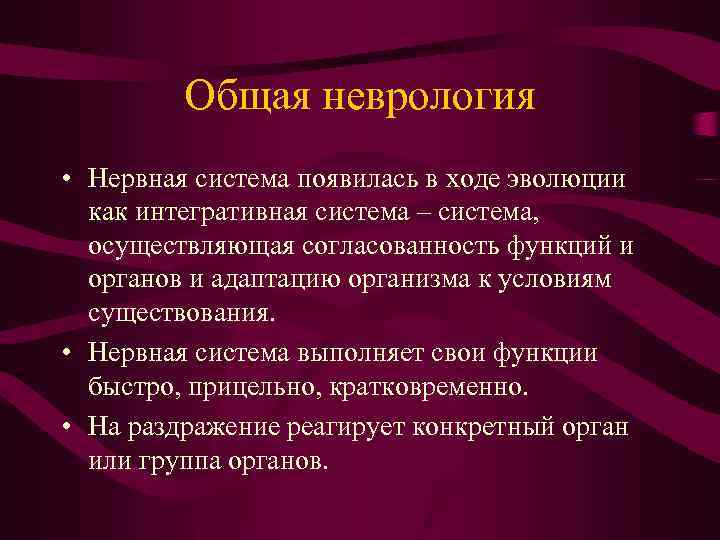 Общая неврология

• Нервная система появилась в ходе эволюции как интегративная система – система, осуществляющая согласованность функций и органов и адаптацию организма к условиям существования.

• Нервная система выполняет свои функции быстро, прицельно, кратковременно.

• На раздражение реагирует конкретный орган или группа органов.